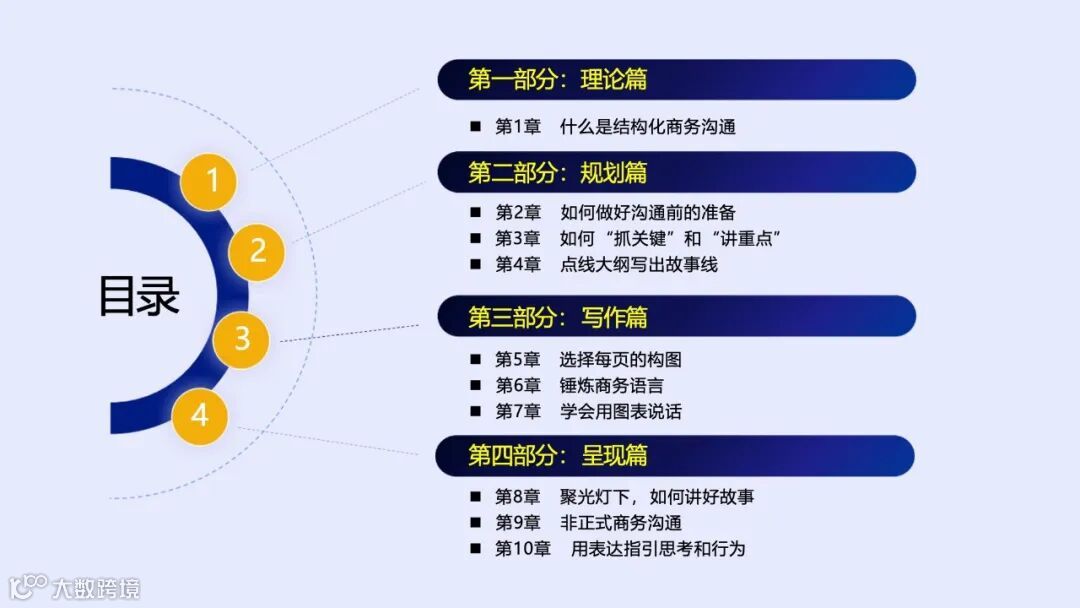 目录

1

2

3

4

第一部分：理论篇

■ 第1章 什么是结构化商务沟通

第二部分：规划篇

■ 第2章 如何做好沟通前的准备
■ 第3章 如何“抓关键”和“讲重点”
■ 第4章 点线大纲写出故事线

第三部分：写作篇

■ 第5章 选择每页的构图
■ 第6章 锤炼商务语言
■ 第7章 学会用图表说话

第四部分：呈现篇

■ 第8章 聚光灯下，如何讲好故事
■ 第9章 非正式商务沟通
■ 第10章 用表达指引思考和行为

大数跨境